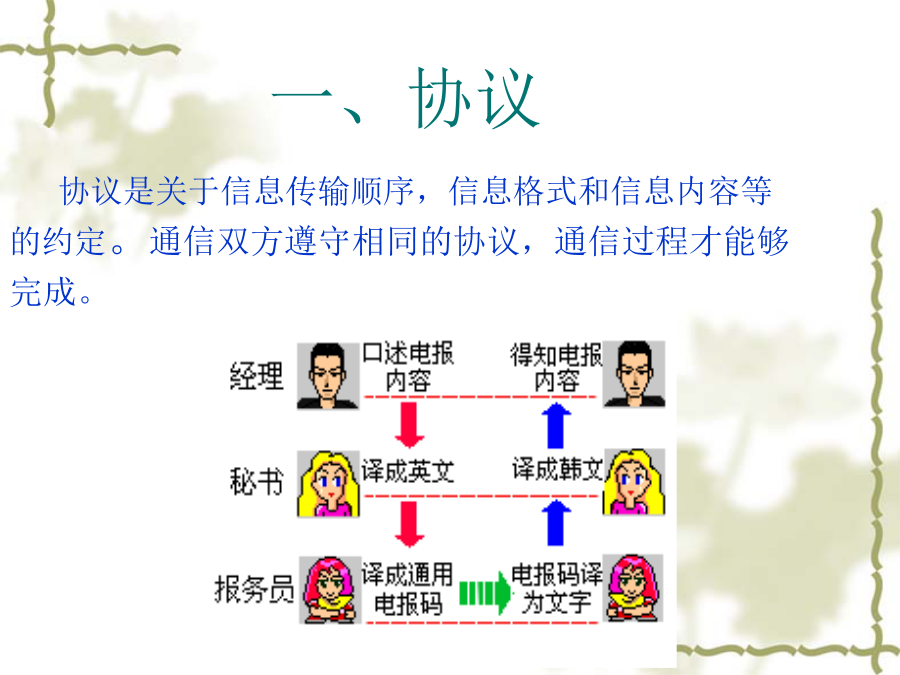 一、协议

协议是关于信息传输顺序，信息格式和信息内容等的约定。通信双方遵守相同的协议，通信过程才能够完成。

经理
口述电报内容
得知电报内容
秘书
译成英文
译成韩文
报务员
译成通用电报码
电报码译为文字